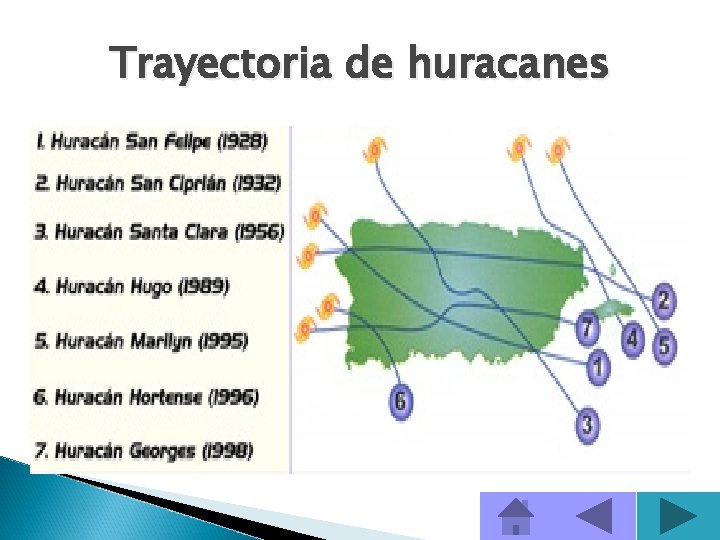 Trayectoria de huracanes

1. Huracán San Felipe (1928)
2. Huracán San Ciprián (1932)
3. Huracán Santa Clara (1956)
4. Huracán Hugo (1989)
5. Huracán Marilyn (1995)
6. Huracán Hortense (1996)
7. Huracán Georges (1998)

2
7
4
5
1
6
3